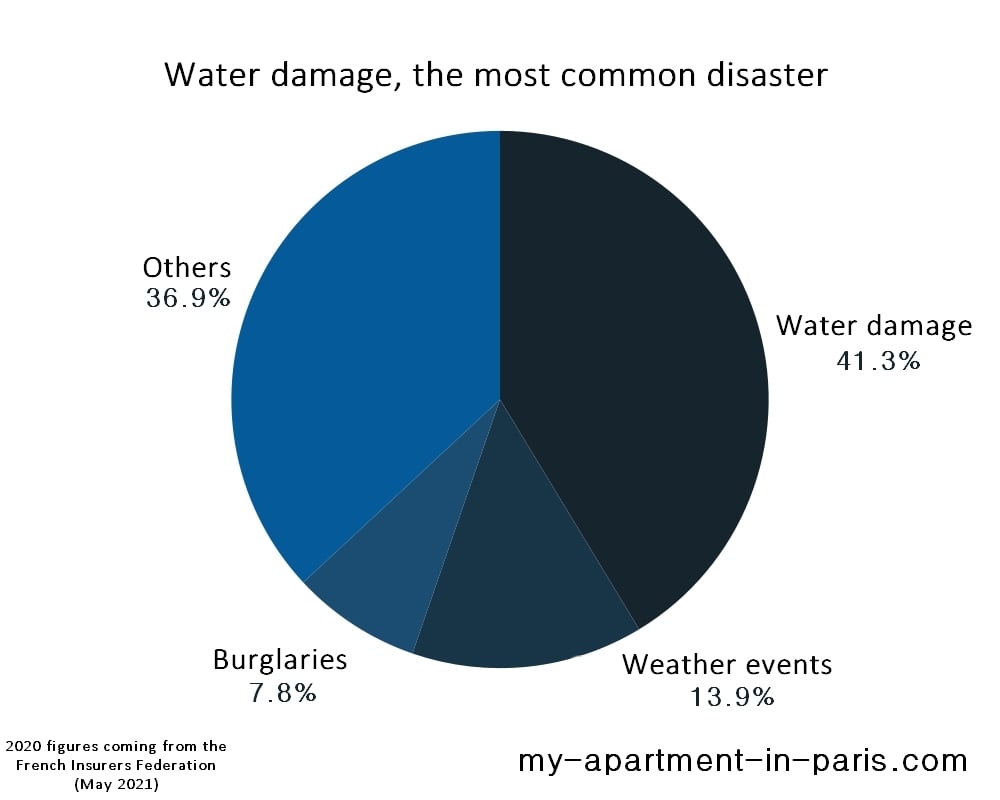 Water damage, the most common disaster

Others
36.9%

Water damage
41.3%

Burglaries
7.8%

Weather events
13.9%

2020 figures coming from the French Insurers Federation (May 2021)

my-apartment-in-paris.com